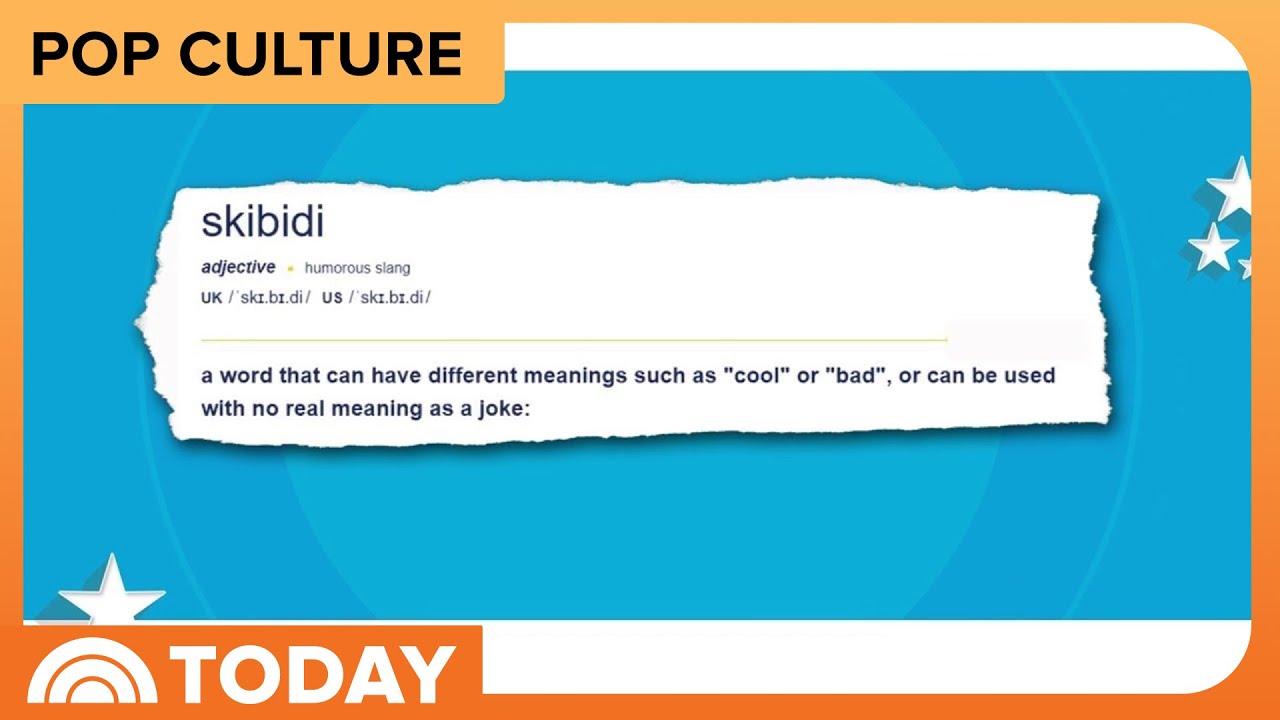 POP CULTURE

skibidi

adjective • humorous slang

UK /ˈskɪ.bɪ.di/ US /ˈskɪ.bɪ.di/

a word that can have different meanings such as "cool" or "bad", or can be used with no real meaning as a joke:

TODAY